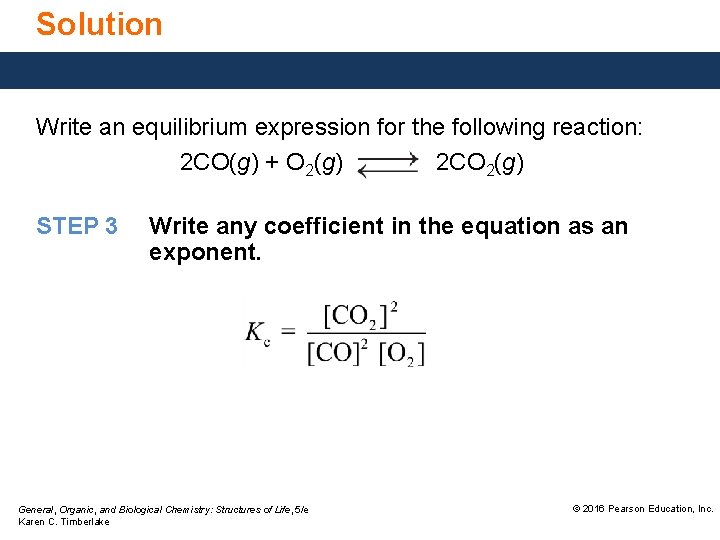 Solution

Write an equilibrium expression for the following reaction:

$2CO(g) + O_2(g) \rightleftharpoons 2CO_2(g)$

STEP 3 Write any coefficient in the equation as an exponent.

$K_c = \frac{[CO_2]^2}{[CO]^2 [O_2]}$

General, Organic, and Biological Chemistry: Structures of Life, 5/e
Karen C. Timberlake

© 2016 Pearson Education, Inc.